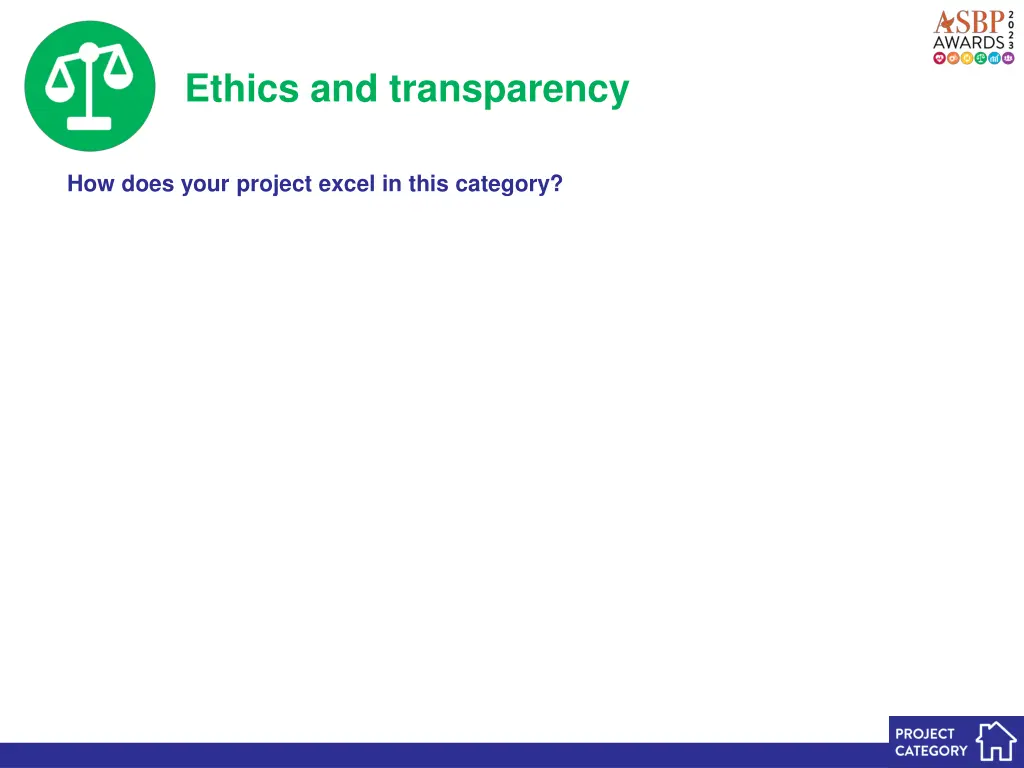 ASBP AWARDS 2023

Ethics and transparency

How does your project excel in this category?

PROJECT CATEGORY